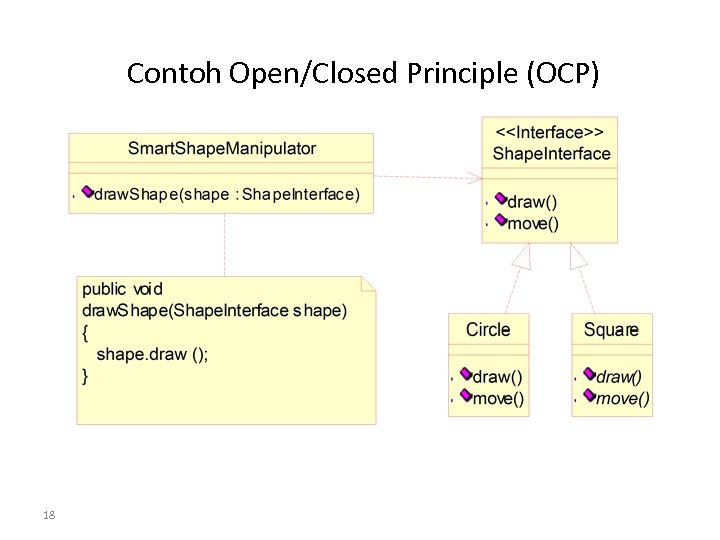 Contoh Open/Closed Principle (OCP)

SmartShapeManipulator

drawShape(shape : ShapeInterface)

<<Interface>>
ShapeInterface

draw()
move()

public void
drawShape(ShapeInterface shape)
{
shape.draw ();
}

Circle

draw()
move()

Square

draw()
move()

18